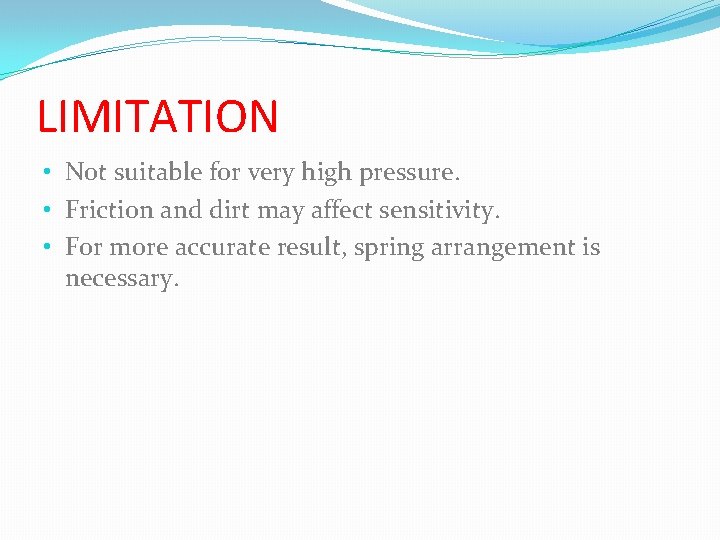 LIMITATION

• Not suitable for very high pressure.
• Friction and dirt may affect sensitivity.
• For more accurate result, spring arrangement is necessary.